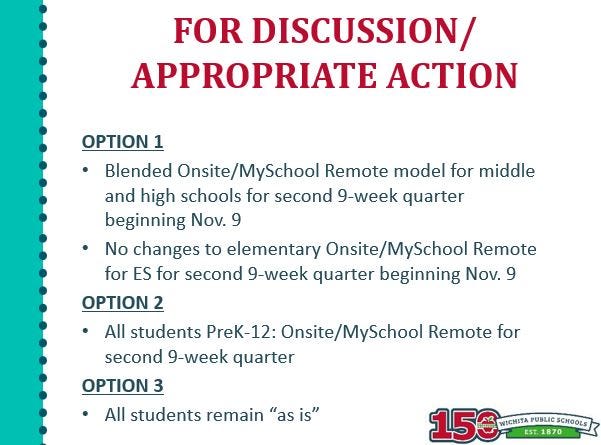 FOR DISCUSSION/ APPROPRIATE ACTION

OPTION 1

• Blended Onsite/MySchool Remote model for middle and high schools for second 9-week quarter beginning Nov. 9

• No changes to elementary Onsite/MySchool Remote for ES for second 9-week quarter beginning Nov. 9

OPTION 2

• All students PreK-12: Onsite/MySchool Remote for second 9-week quarter

OPTION 3

• All students remain "as is"

150 WICHITA PUBLIC SCHOOLS EST. 1870